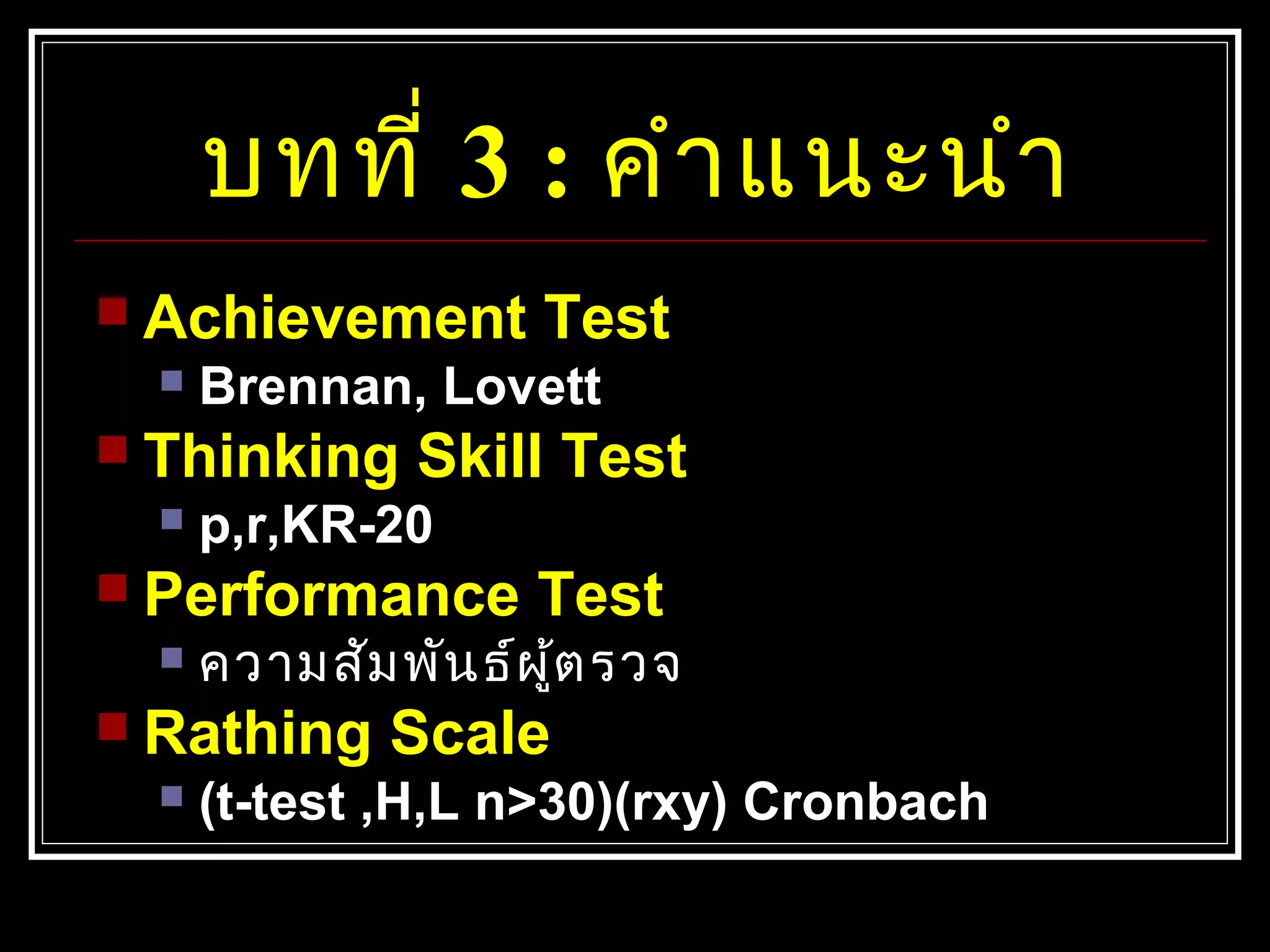 บทที่ 3 : คำแนะนำ

Achievement Test
Brennan, Lovett

Thinking Skill Test
p,r,KR-20

Performance Test
ความสัมพันธ์ผู้ตรวจ

Rathing Scale
(t-test ,H,L n>30)(rxy) Cronbach